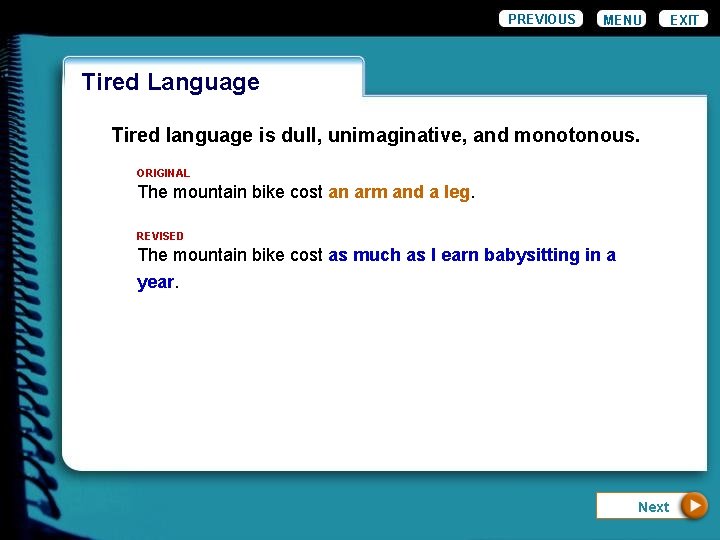 PREVIOUS MENU EXIT

Tired Language

Tired language is dull, unimaginative, and monotonous.

ORIGINAL
The mountain bike cost an arm and a leg.

REVISED
The mountain bike cost as much as I earn babysitting in a year.

Next